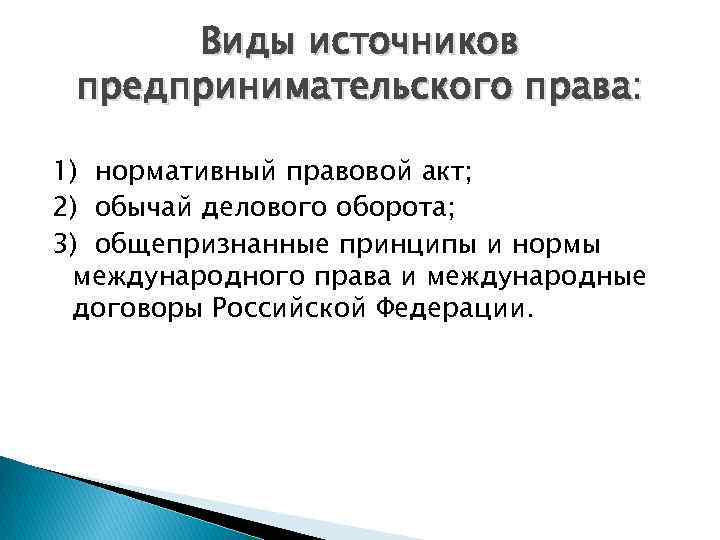 Виды источников предпринимательского права:

1) нормативный правовой акт;
2) обычай делового оборота;
3) общепризнанные принципы и нормы международного права и международные договоры Российской Федерации.